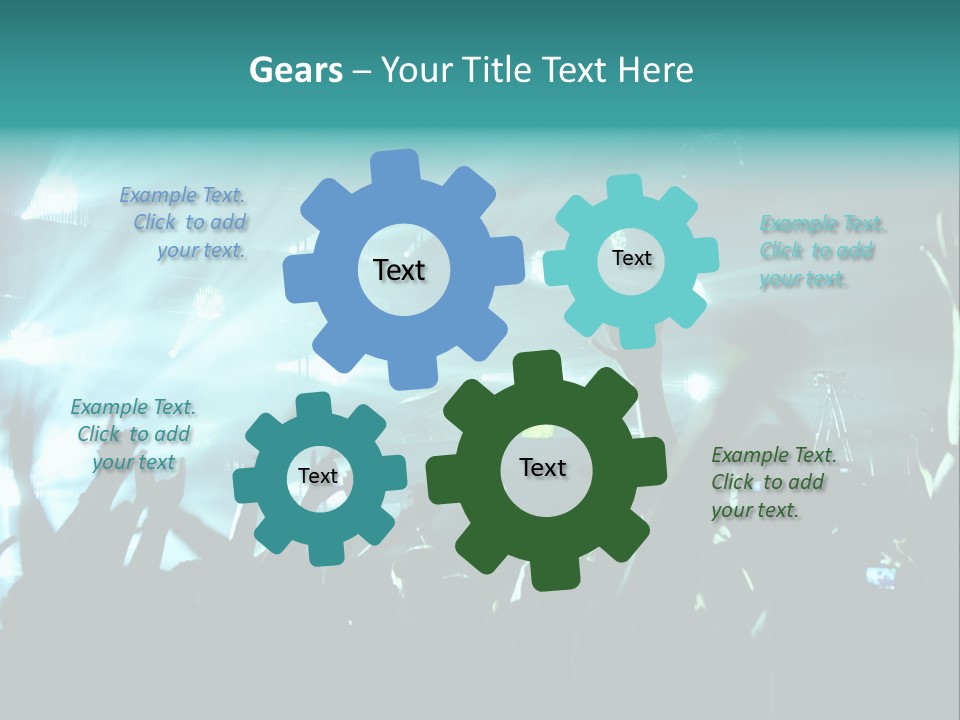 Gears – Your Title Text Here

Example Text. Click to add your text.

Text

Text

Example Text. Click to add your text.

Example Text. Click to add your text

Text

Text

Example Text. Click to add your text.